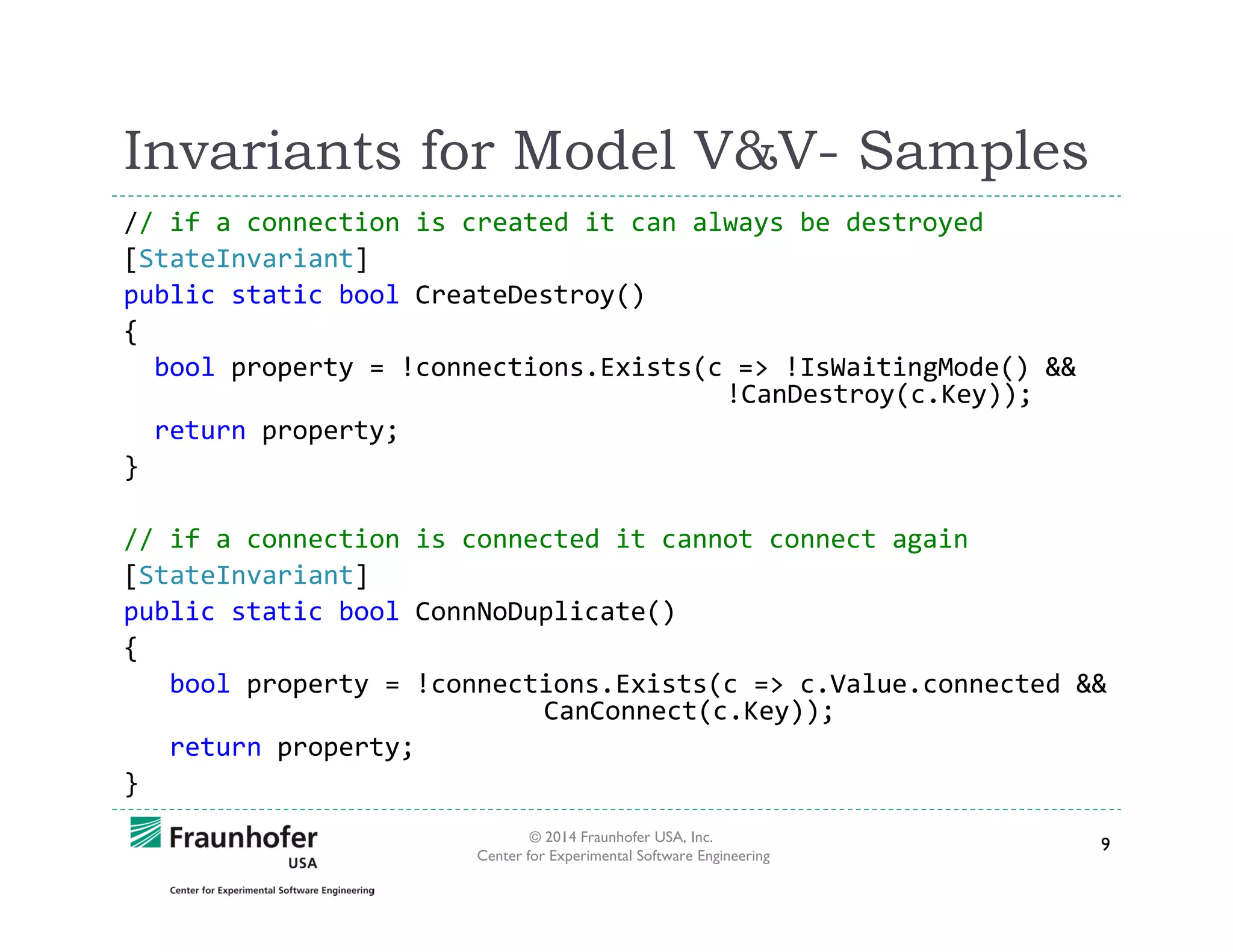 Invariants for Model V&V- Samples

// if a connection is created it can always be destroyed
[StateInvariant]
public static bool CreateDestroy()
{
  bool property = !connections.Exists(c => !IsWaitingMode() &&
                                        !CanDestroy(c.Key));
  return property;
}

// if a connection is connected it cannot connect again
[StateInvariant]
public static bool ConnNoDuplicate()
{
   bool property = !connections.Exists(c => c.Value.connected &&
                            CanConnect(c.Key));
   return property;
}

Fraunhofer
USA
Center for Experimental Software Engineering

© 2014 Fraunhofer USA, Inc.
Center for Experimental Software Engineering

9